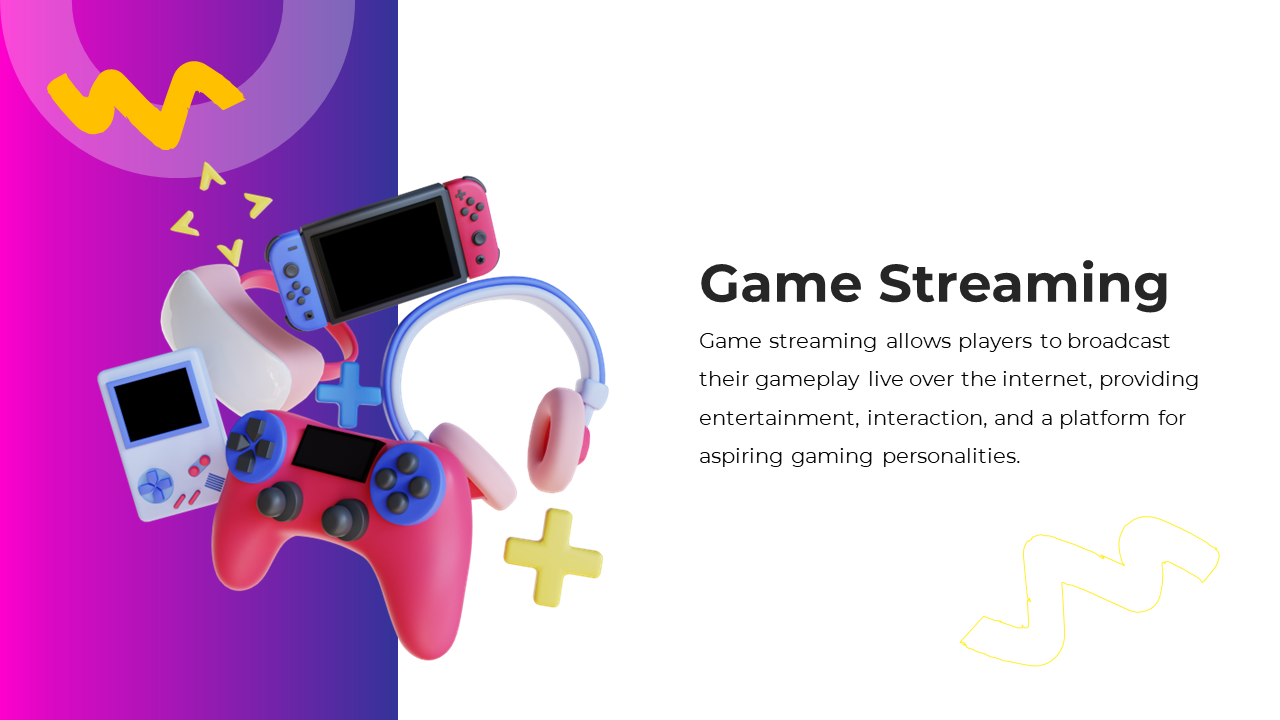 Game Streaming

Game streaming allows players to broadcast their gameplay live over the internet, providing entertainment, interaction, and a platform for aspiring gaming personalities.